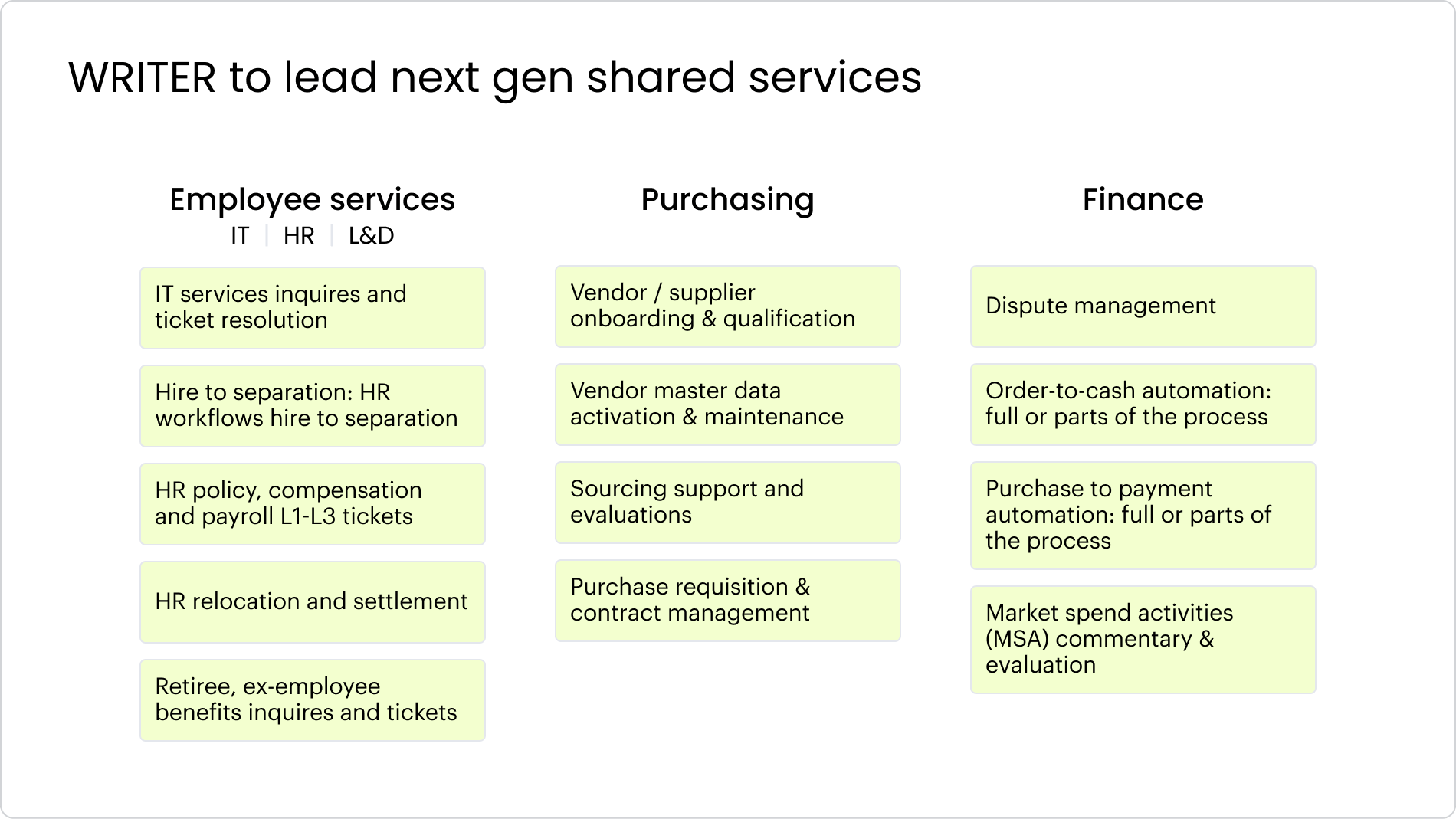 WRITER to lead next gen shared services

Employee services
IT | HR | L&D

IT services inquires and ticket resolution

Hire to separation: HR workflows hire to separation

HR policy, compensation and payroll L1-L3 tickets

HR relocation and settlement

Retiree, ex-employee benefits inquires and tickets

Purchasing

Vendor / supplier onboarding & qualification

Vendor master data activation & maintenance

Sourcing support and evaluations

Purchase requisition & contract management

Finance

Dispute management

Order-to-cash automation: full or parts of the process

Purchase to payment automation: full or parts of the process

Market spend activities (MSA) commentary & evaluation